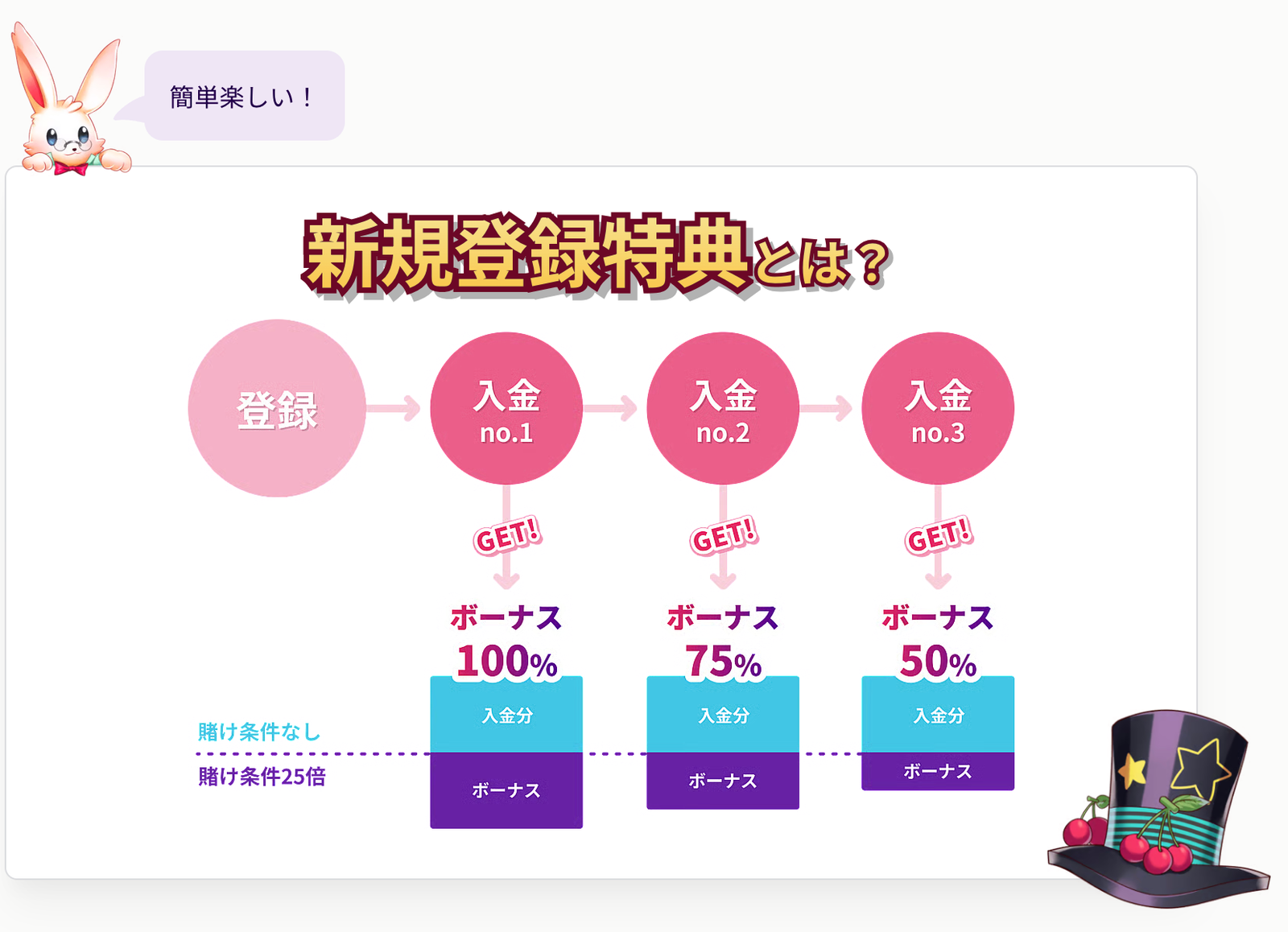 簡単楽しい！

新規登録特典とは？

登録

入金
no.1

入金
no.2

入金
no.3

GET!

GET!

GET!

ボーナス
100%

ボーナス
75%

ボーナス
50%

賭け条件なし

賭け条件25倍

入金分

ボーナス

入金分

ボーナス

入金分

ボーナス